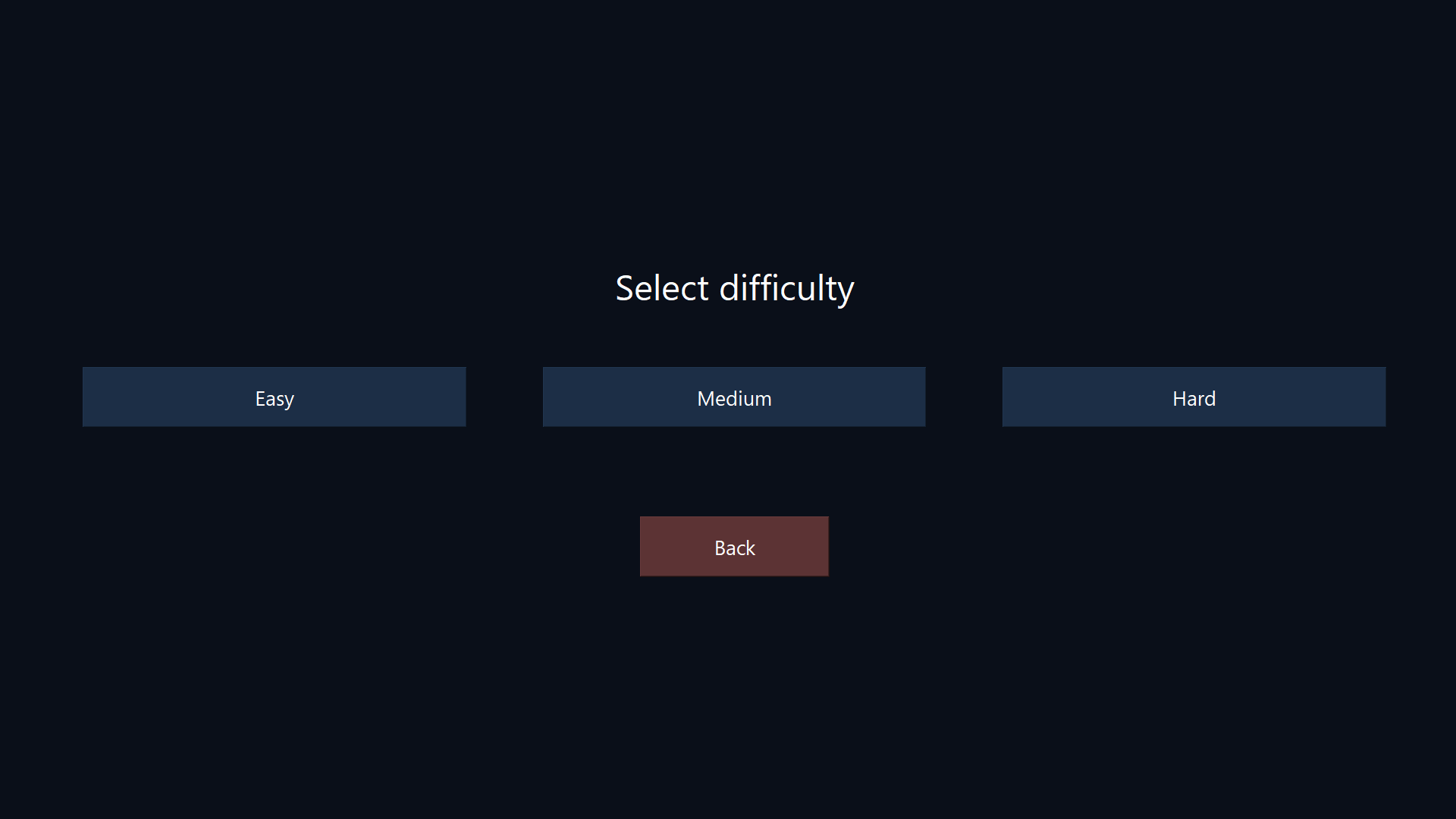 Select difficulty

Easy

Medium

Hard

Back